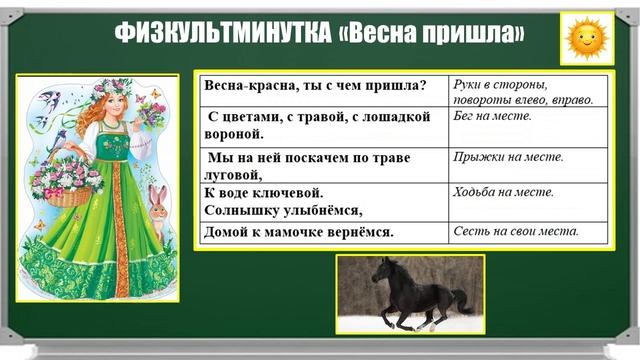 ФИЗКУЛЬТМИНУТКА «Весна пришла»

| Весна-красна, ты с чем пришла? | Руки в стороны, повороты влево, вправо. |
|---|---|
| С цветами, с травой, с лошадкой вороной. | Бег на месте. |
| Мы на ней поскачем по траве луговой, | Прыжки на месте. |
| К воде ключевой. Солнышку улыбнёмся, | Ходьба на месте. |
| Домой к мамочке вернёмся. | Сесть на свои места. |